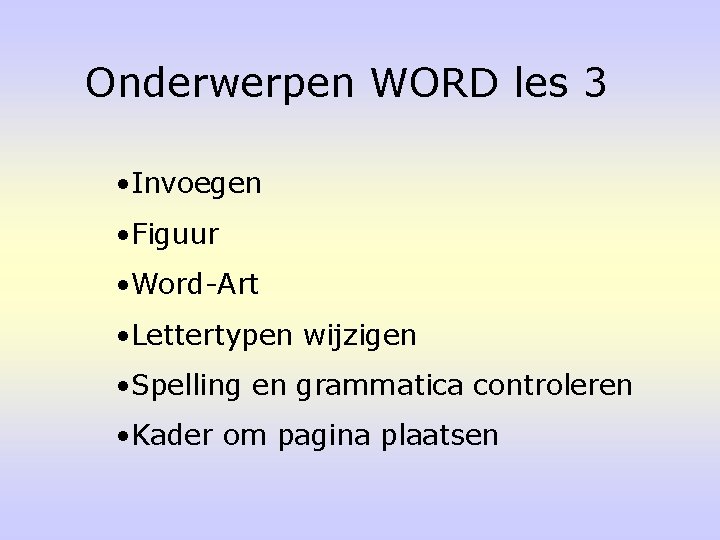 Onderwerpen WORD les 3

•Invoegen
•Figuur
•Word-Art
•Lettertypen wijzigen
•Spelling en grammatica controleren
•Kader om pagina plaatsen